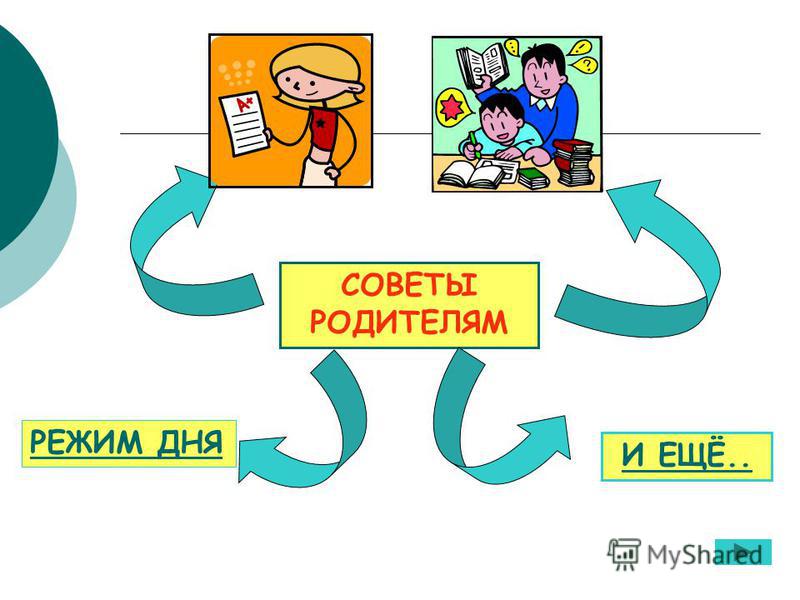 A+

СОВЕТЫ РОДИТЕЛЯМ

РЕЖИМ ДНЯ

И ЕЩЁ..

MyShared